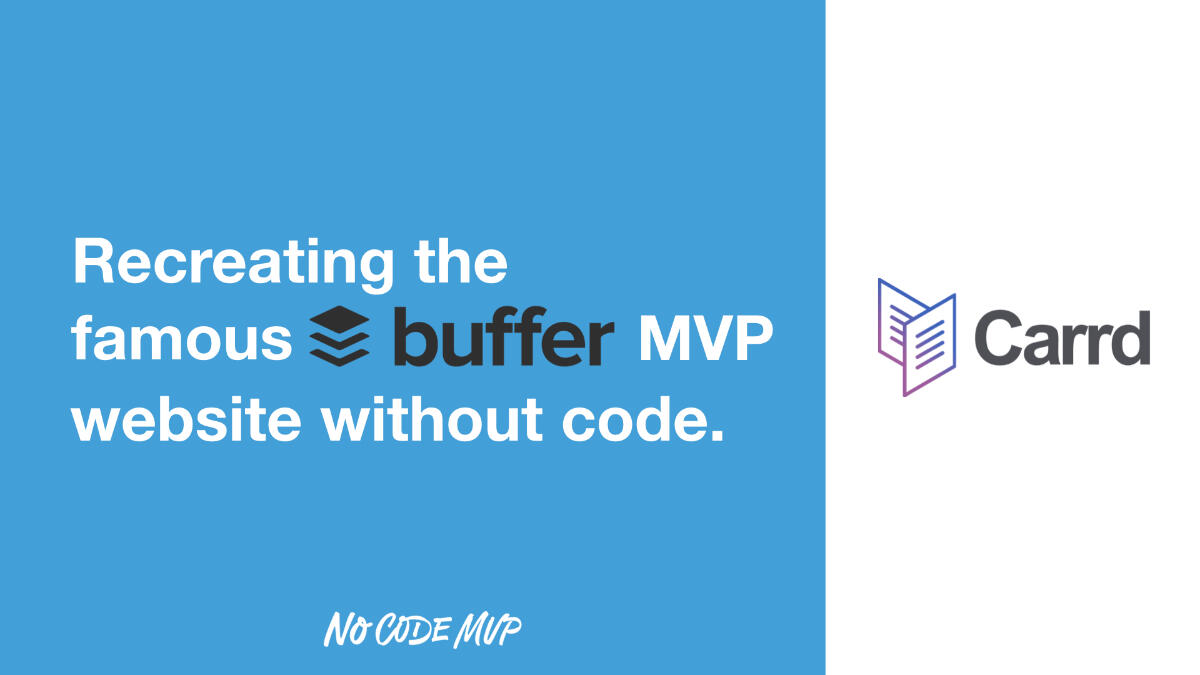 Recreating the famous buffer MVP website without code.

NO CODE MVP

Carrd